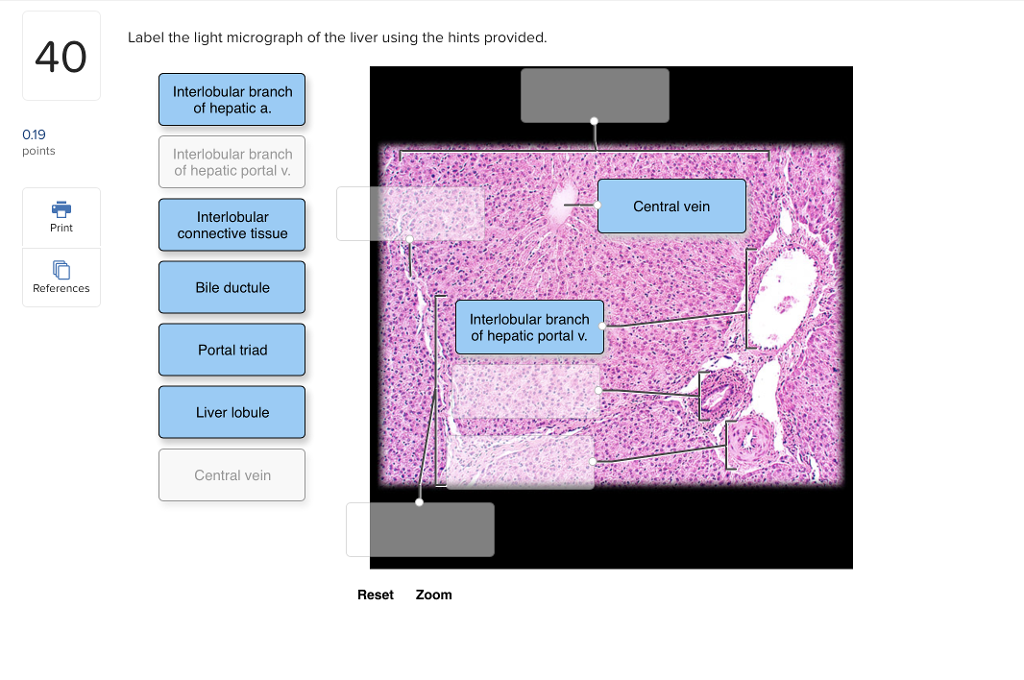 40

0.19 points

Print

References

Label the light micrograph of the liver using the hints provided.

Interlobular branch of hepatic a.

Interlobular branch of hepatic portal v.

Interlobular connective tissue

Bile ductule

Portal triad

Liver lobule

Central vein

Central vein

Interlobular branch of hepatic portal v.

Reset Zoom